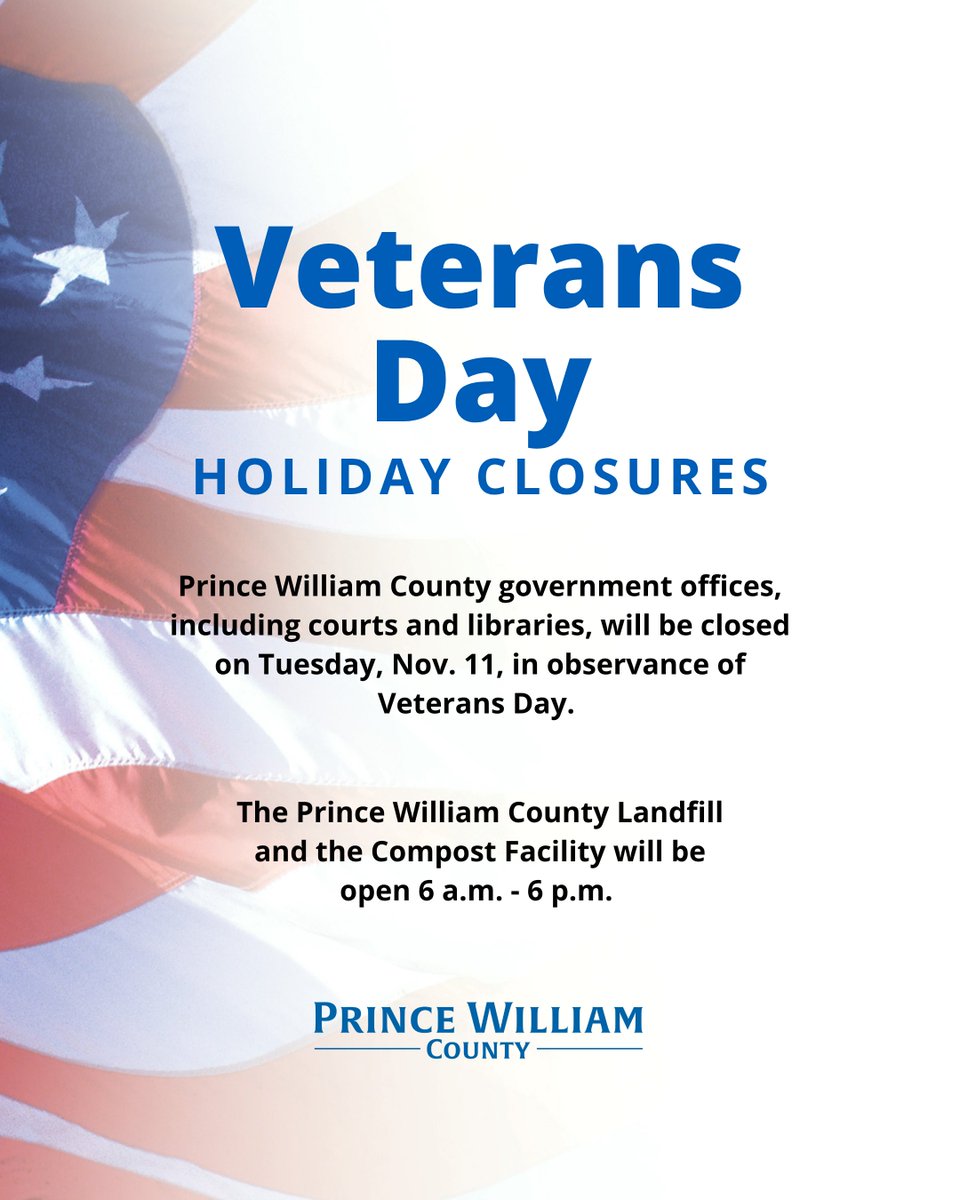 Veterans Day
HOLIDAY CLOSURES

Prince William County government offices, including courts and libraries, will be closed on Tuesday, Nov. 11, in observance of Veterans Day.

The Prince William County Landfill and the Compost Facility will be open 6 a.m. - 6 p.m.

PRINCE WILLIAM
COUNTY